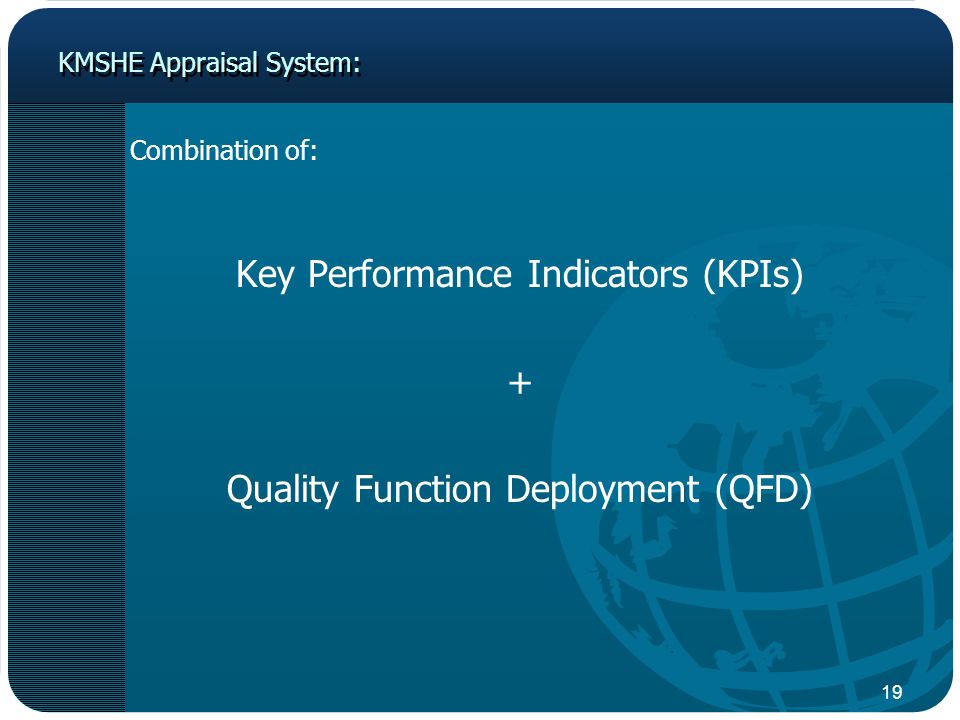 KMSHE Appraisal System:

Combination of:

Key Performance Indicators (KPIs)

+

Quality Function Deployment (QFD)

19